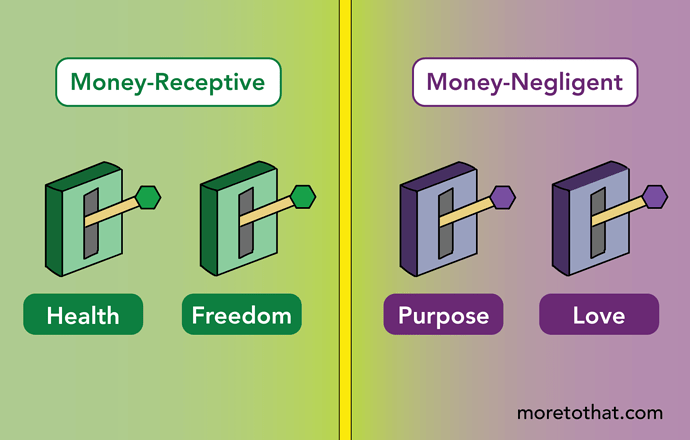 Money-Receptive

Health

Freedom

Money-Negligent

Purpose

Love

moretothat.com